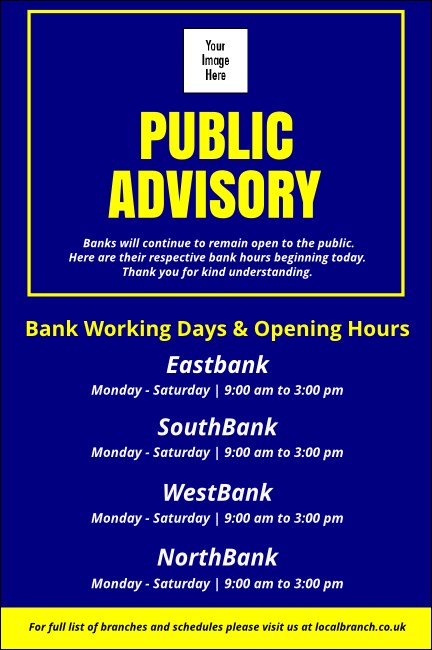 Your Image Here

PUBLIC ADVISORY

Banks will continue to remain open to the public. Here are their respective bank hours beginning today. Thank you for kind understanding.

Bank Working Days & Opening Hours

Eastbank

Monday - Saturday | 9:00 am to 3:00 pm

SouthBank

Monday - Saturday | 9:00 am to 3:00 pm

WestBank

Monday - Saturday | 9:00 am to 3:00 pm

NorthBank

Monday - Saturday | 9:00 am to 3:00 pm

For full list of branches and schedules please visit us at localbranch.co.uk